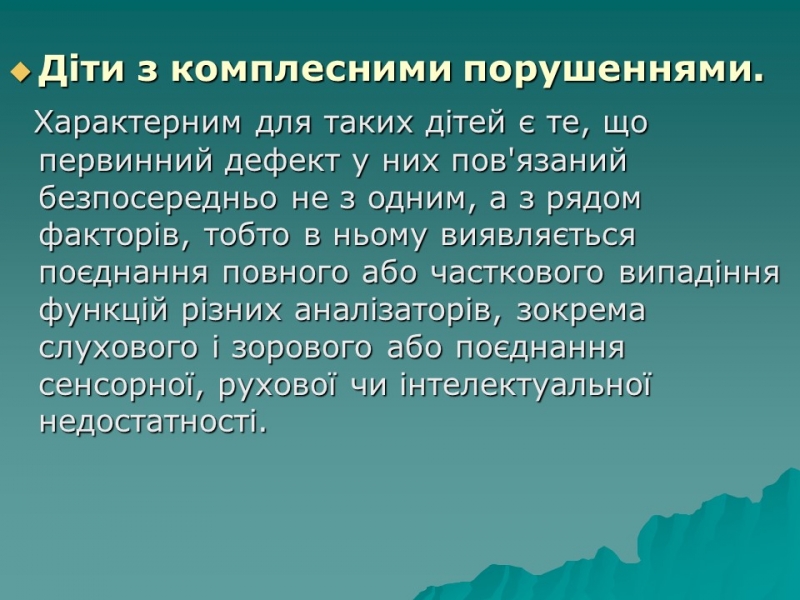 Діти з комплесними порушеннями.

Характерним для таких дітей є те, що первинний дефект у них пов'язаний безпосередньо не з одним, а з рядом факторів, тобто в ньому виявляється поєднання повного або часткового випадіння функцій різних аналізаторів, зокрема слухового і зорового або поєднання сенсорної, рухової чи інтелектуальної недостатності.